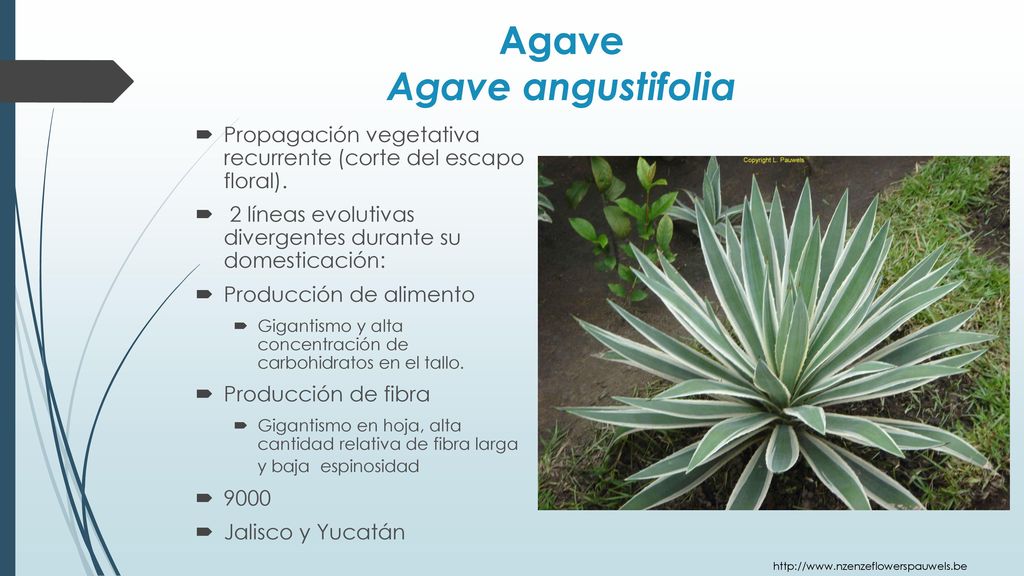 Agave
Agave angustifolia

Propagación vegetativa recurrente (corte del escapo floral).

2 líneas evolutivas divergentes durante su domesticación:

Producción de alimento

Gigantismo y alta concentración de carbohidratos en el tallo.

Producción de fibra

Gigantismo en hoja, alta cantidad relativa de fibra larga y baja espinosidad

9000

Jalisco y Yucatán

Copyright L. Pauwels

http://www.nzenzeflowerspauwels.be